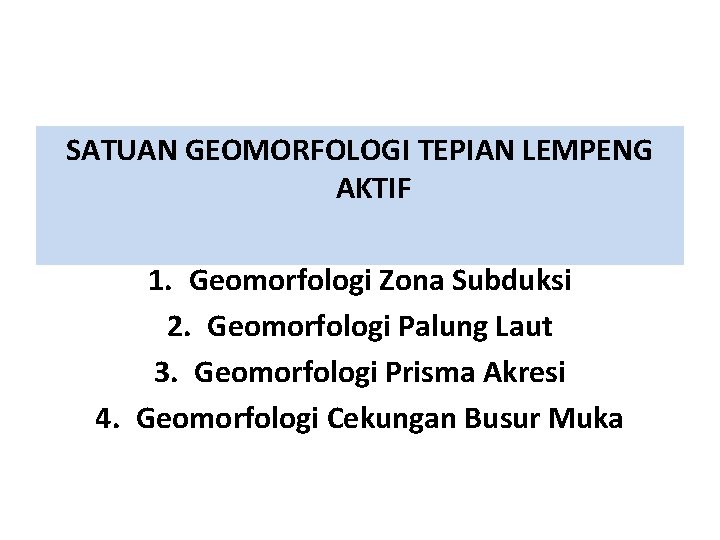 SATUAN GEOMORFOLOGI TEPIAN LEMPENG AKTIF

1. Geomorfologi Zona Subduksi
2. Geomorfologi Palung Laut
3. Geomorfologi Prisma Akresi
4. Geomorfologi Cekungan Busur Muka